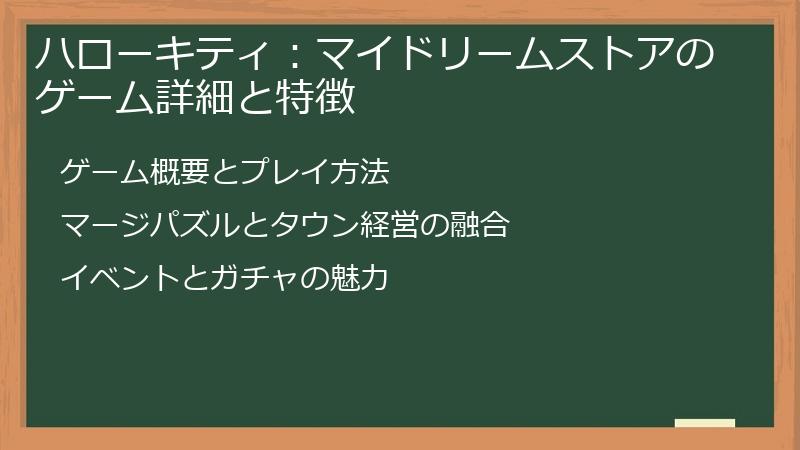 ハローキティ：マイドリームストアのゲーム詳細と特徴

ゲーム概要とプレイ方法

マージパズルとタウン経営の融合

イベントとガチャの魅力